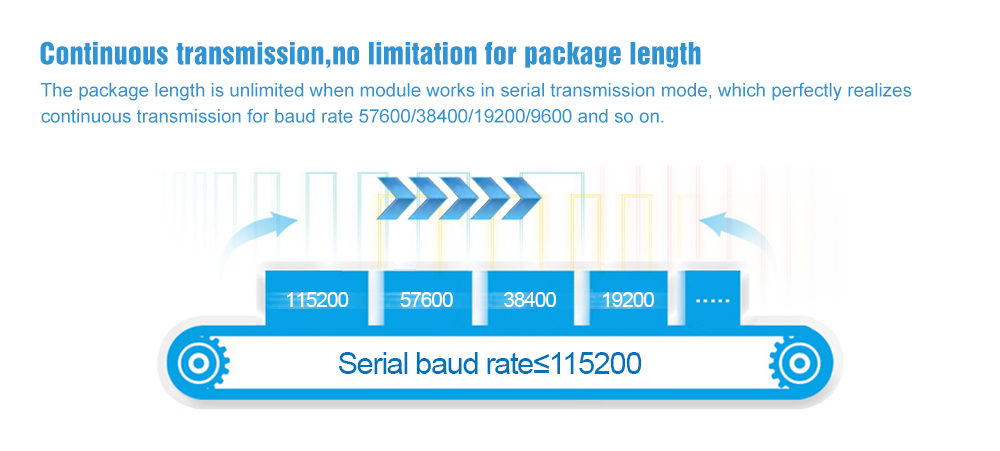 Continuous transmission,no limitation for package length

The package length is unlimited when module works in serial transmission mode, which perfectly realizes continuous transmission for baud rate 57600/38400/19200/9600 and so on.

115200 57600 38400 19200 ·····

Serial baud rate≤115200